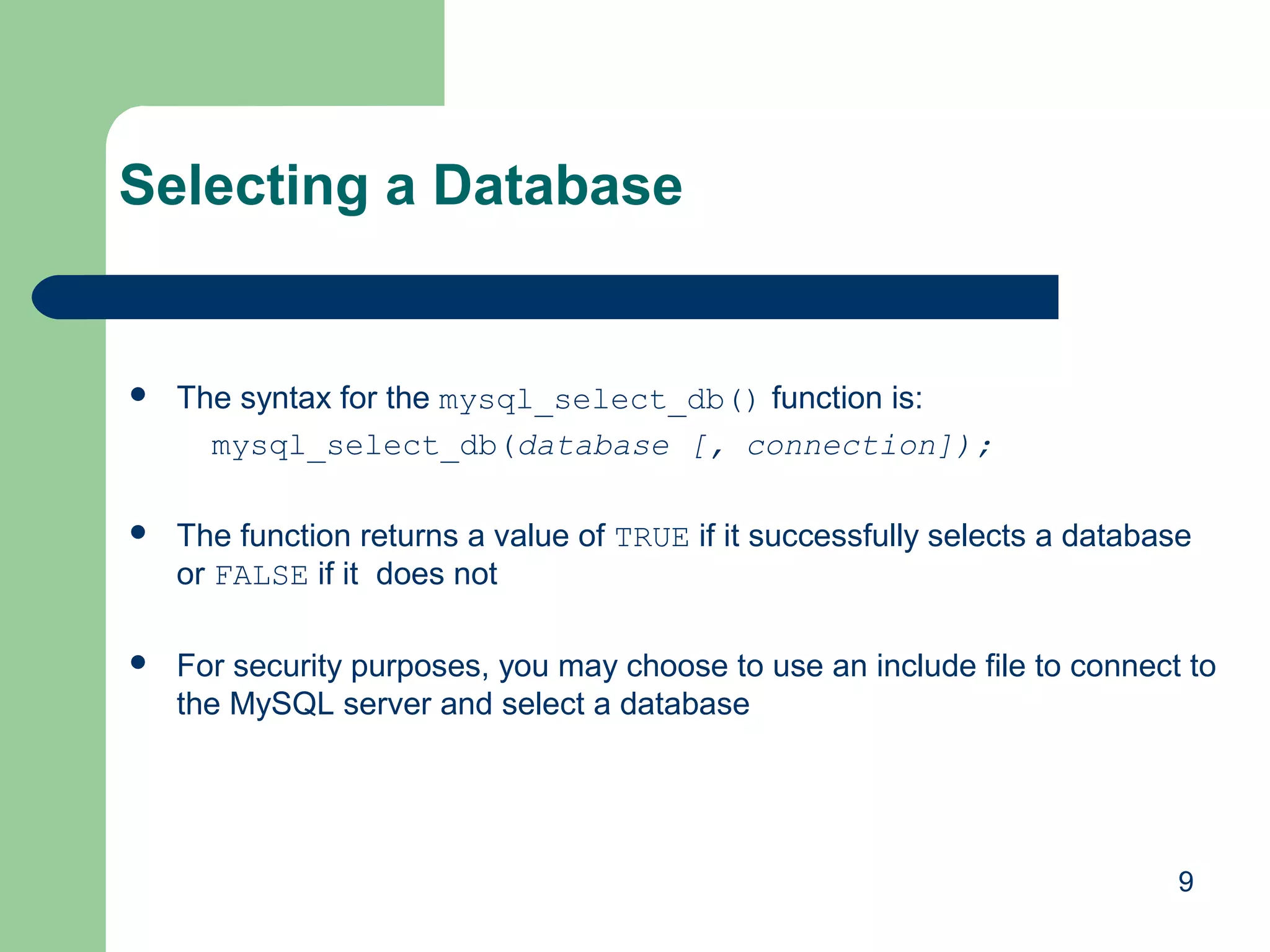 Selecting a Database

- The syntax for the mysql_select_db() function is:

  mysql_select_db(database [, connection]);

- The function returns a value of TRUE if it successfully selects a database or FALSE if it  does not

- For security purposes, you may choose to use an include file to connect to the MySQL server and select a database

9